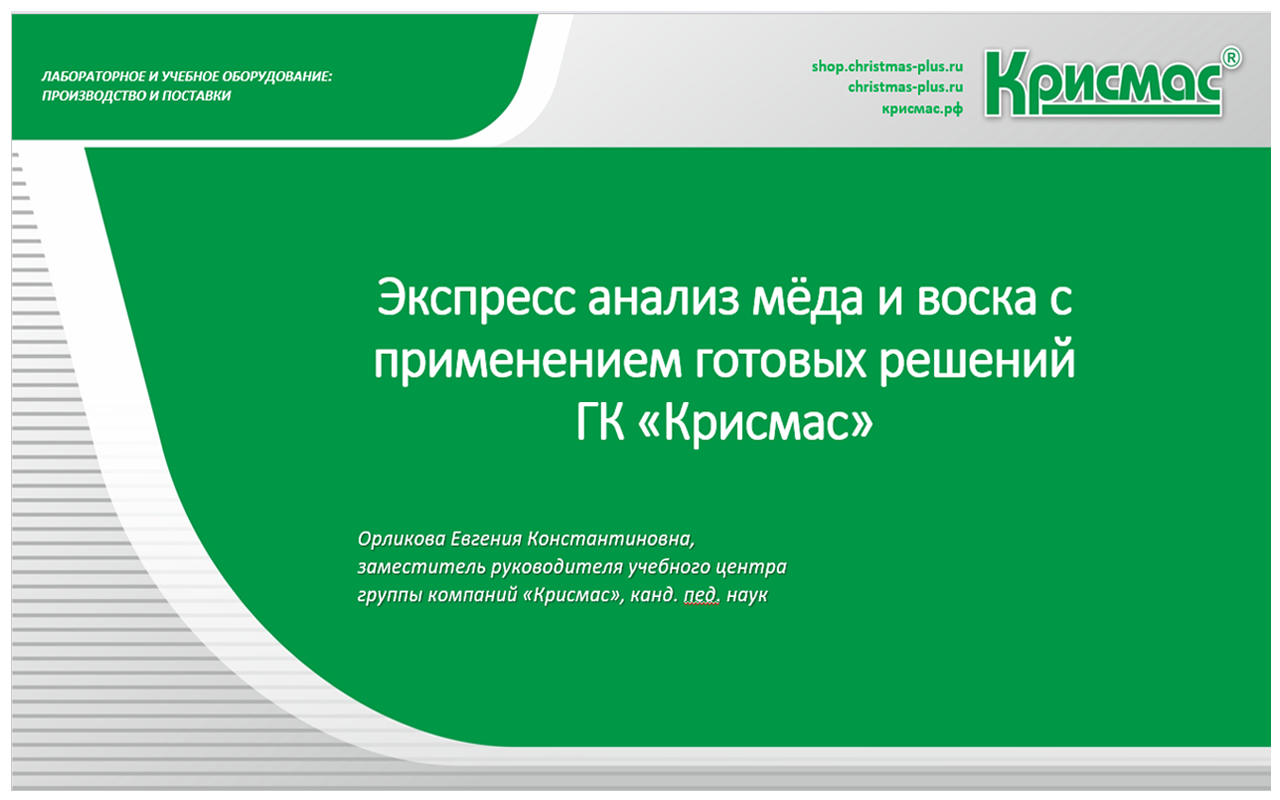 ЛАБОРАТОРНОЕ И УЧЕБНОЕ ОБОРУДОВАНИЕ: ПРОИЗВОДСТВО И ПОСТАВКИ

shop.christmas-plus.ru
christmas-plus.ru
крисмас.рф

Крисмас®

Экспресс анализ мёда и воска с применением готовых решений ГК «Крисмас»

Орликова Евгения Константиновна, заместитель руководителя учебного центра группы компаний «Крисмас», канд. пед. наук